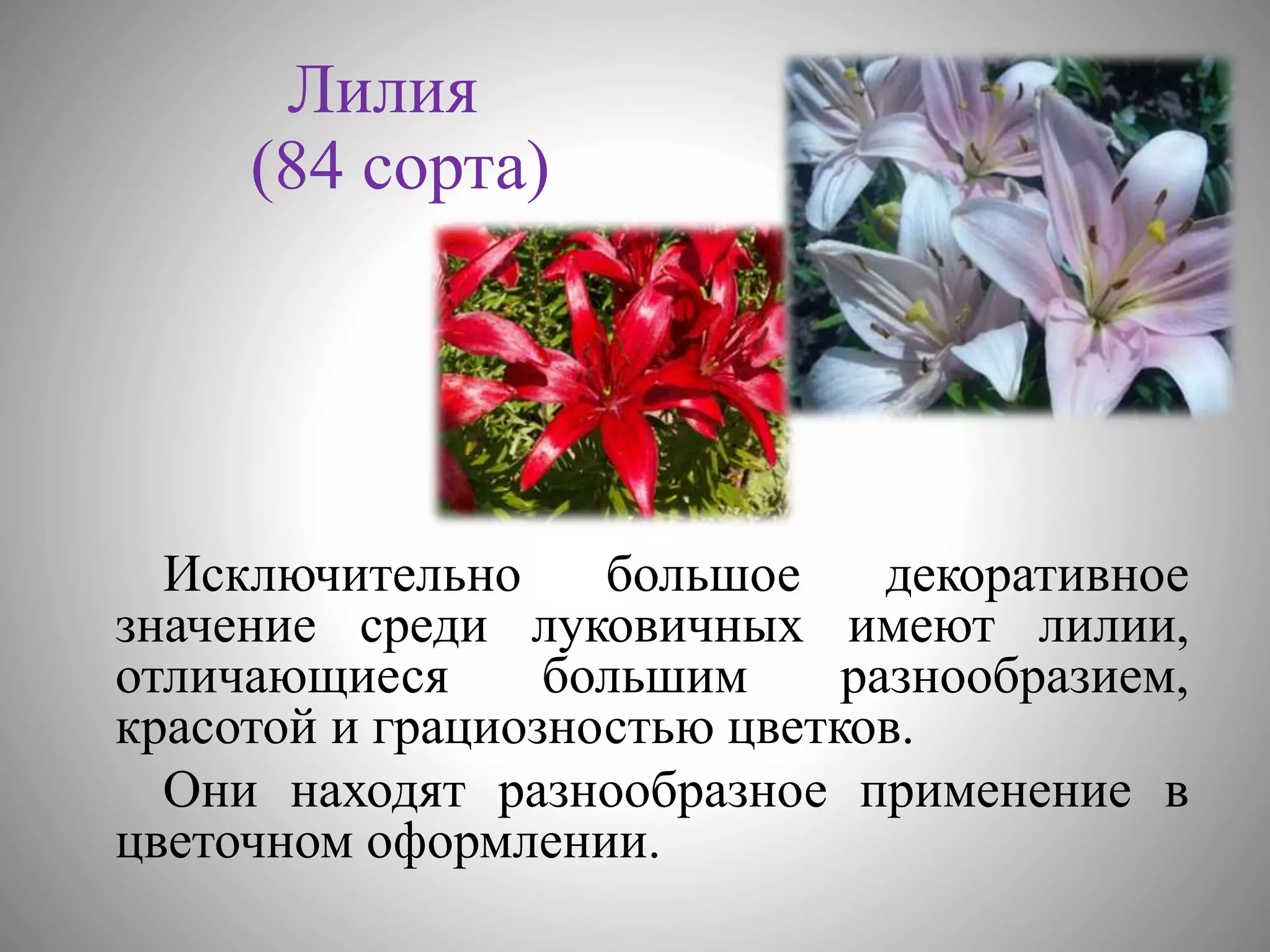 Лилия
(84 сорта)

Исключительно большое декоративное значение среди луковичных имеют лилии, отличающиеся большим разнообразием, красотой и грациозностью цветков.

Они находят разнообразное применение в цветочном оформлении.